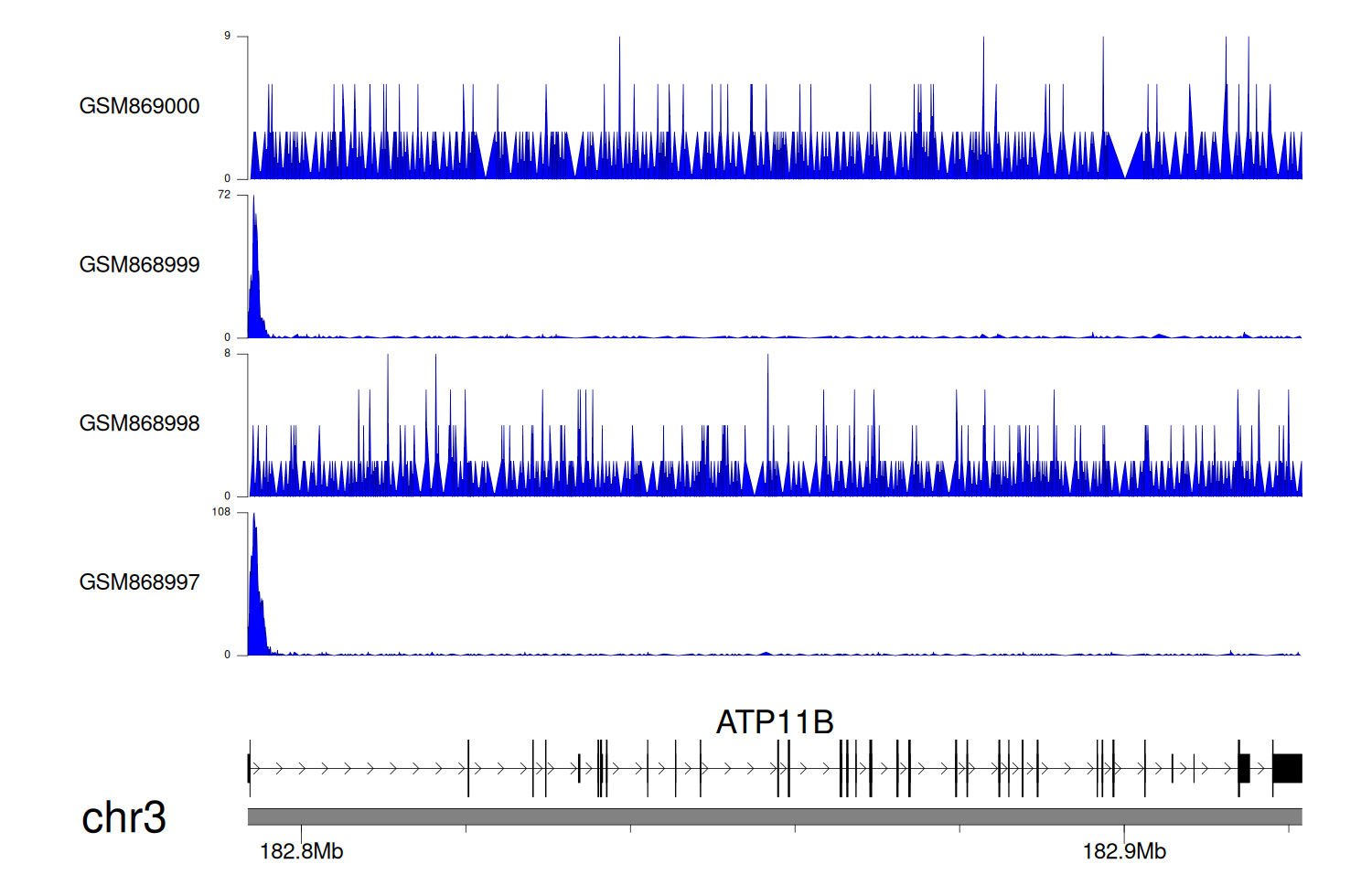 9
GSM869000
0
72
GSM868999
0
8
GSM868998
0
108
GSM868997
0
ATP11B
chr3
182.8Mb
182.9Mb